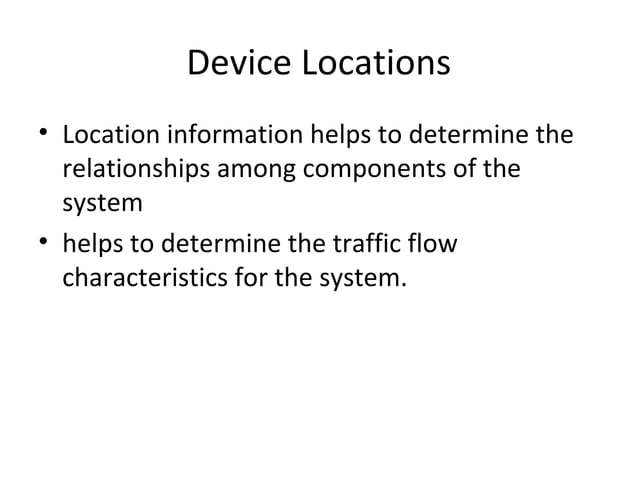 Device Locations

• Location information helps to determine the relationships among components of the system

• helps to determine the traffic flow characteristics for the system.